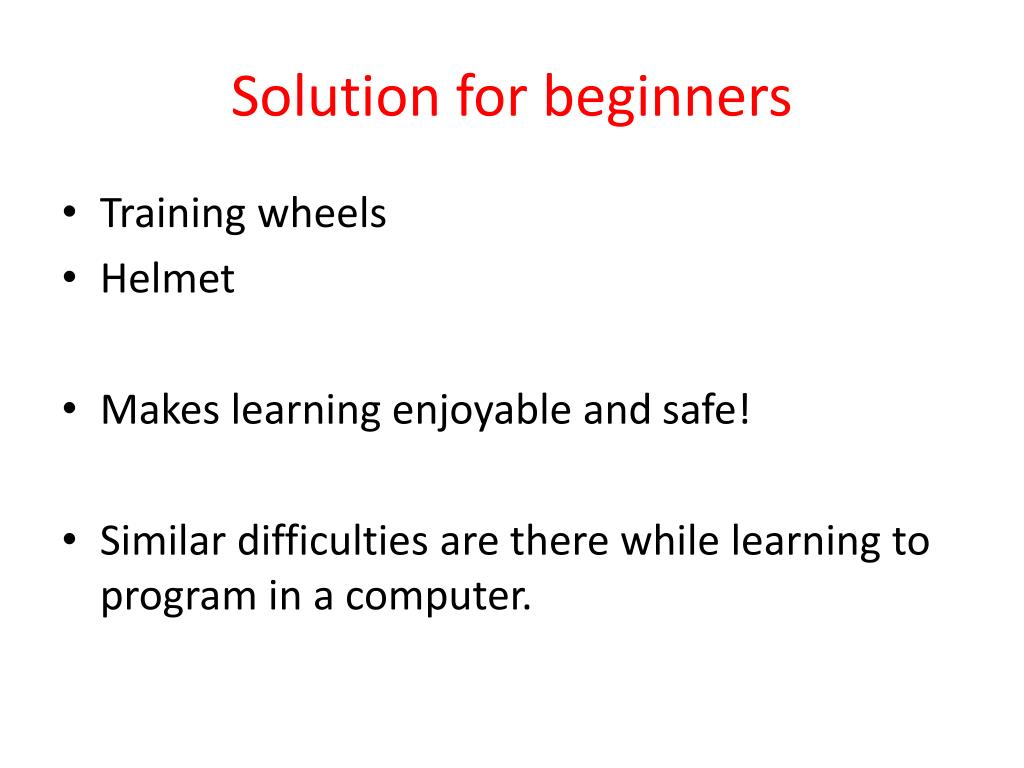 Solution for beginners

• Training wheels
• Helmet

• Makes learning enjoyable and safe!

• Similar difficulties are there while learning to program in a computer.